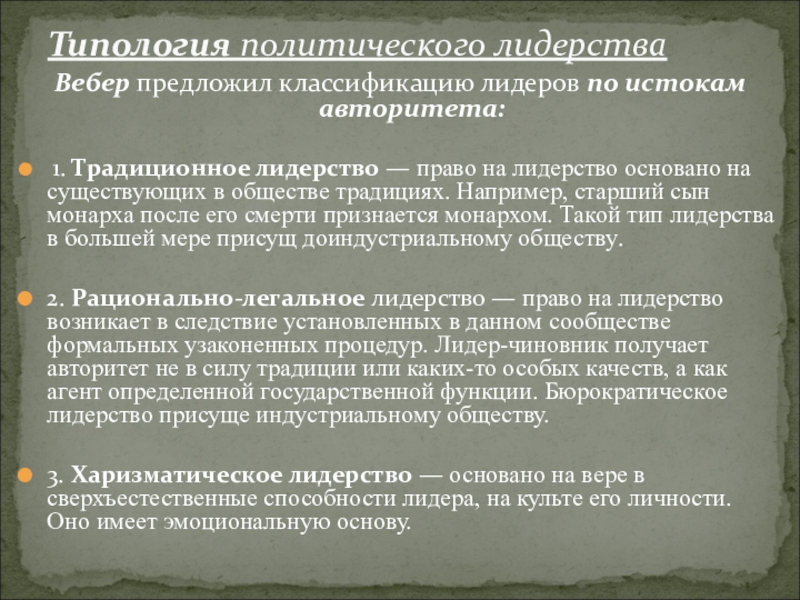 Типология политического лидерства

Вебер предложил классификацию лидеров по истокам авторитета:

1. Традиционное лидерство — право на лидерство основано на существующих в обществе традициях. Например, старший сын монарха после его смерти признается монархом. Такой тип лидерства в большей мере присущ доиндустриальному обществу.

2. Рационально-легальное лидерство — право на лидерство возникает в следствие установленных в данном сообществе формальных узаконенных процедур. Лидер-чиновник получает авторитет не в силу традиции или каких-то особых качеств, а как агент определенной государственной функции. Бюрократическое лидерство присуще индустриальному обществу.

3. Харизматическое лидерство — основано на вере в сверхъестественные способности лидера, на культе его личности. Оно имеет эмоциональную основу.